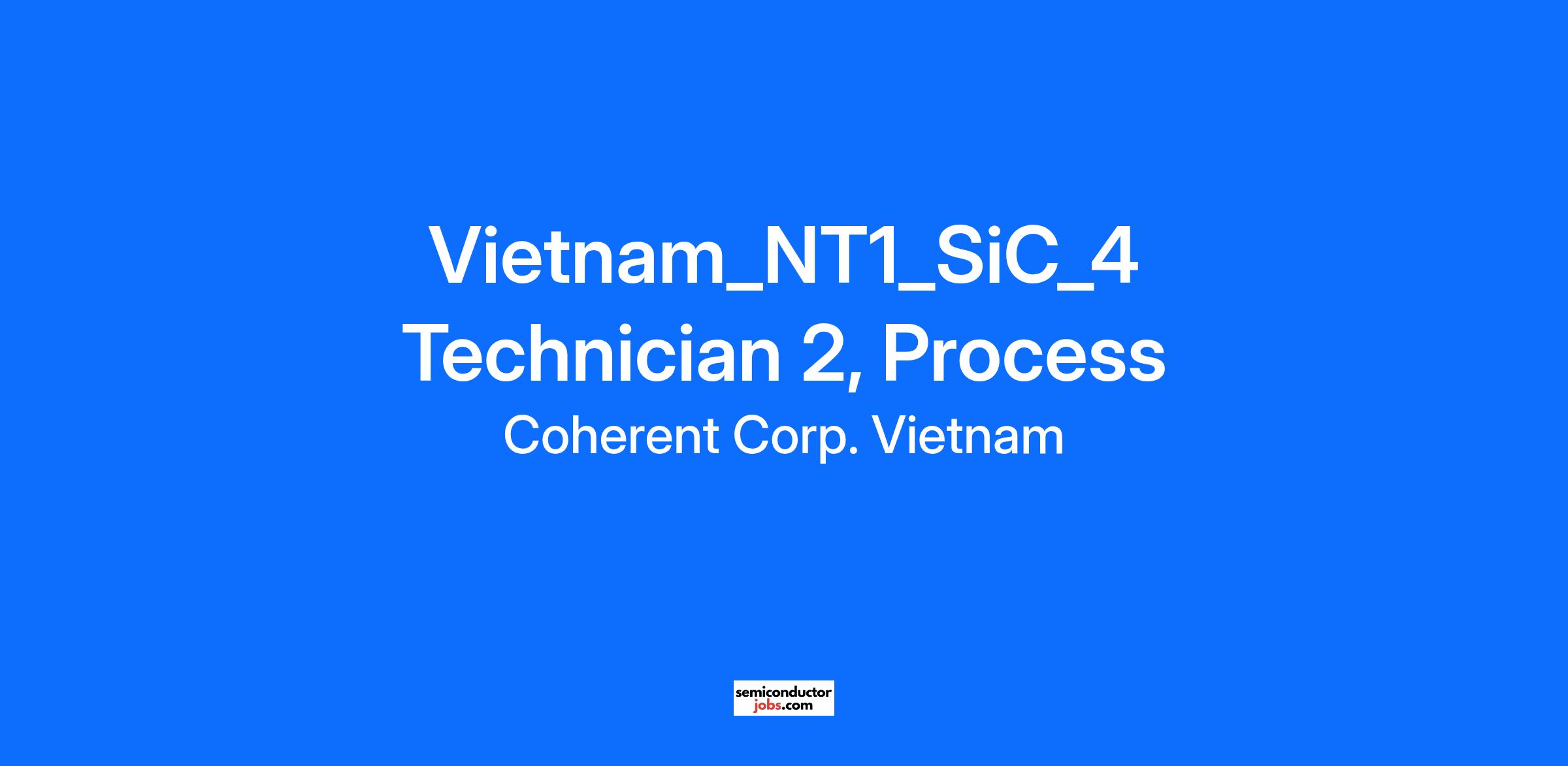 Vietnam_NT1_SiC_4
Technician 2, Process
Coherent Corp. Vietnam

semiconductor
jobs.com